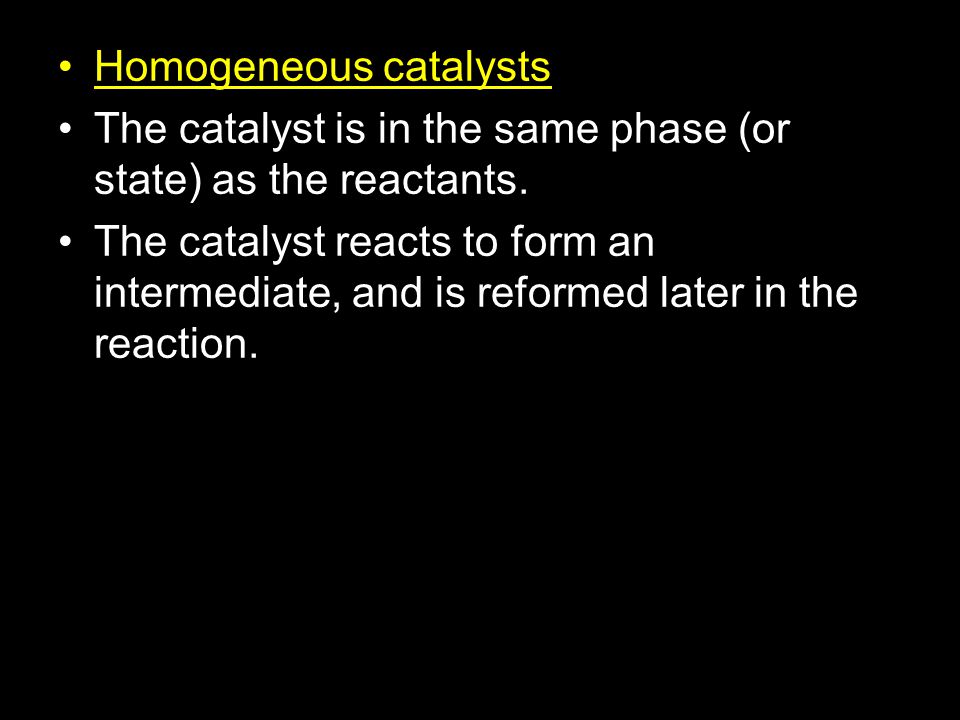 • Homogeneous catalysts
• The catalyst is in the same phase (or state) as the reactants.
• The catalyst reacts to form an intermediate, and is reformed later in the reaction.